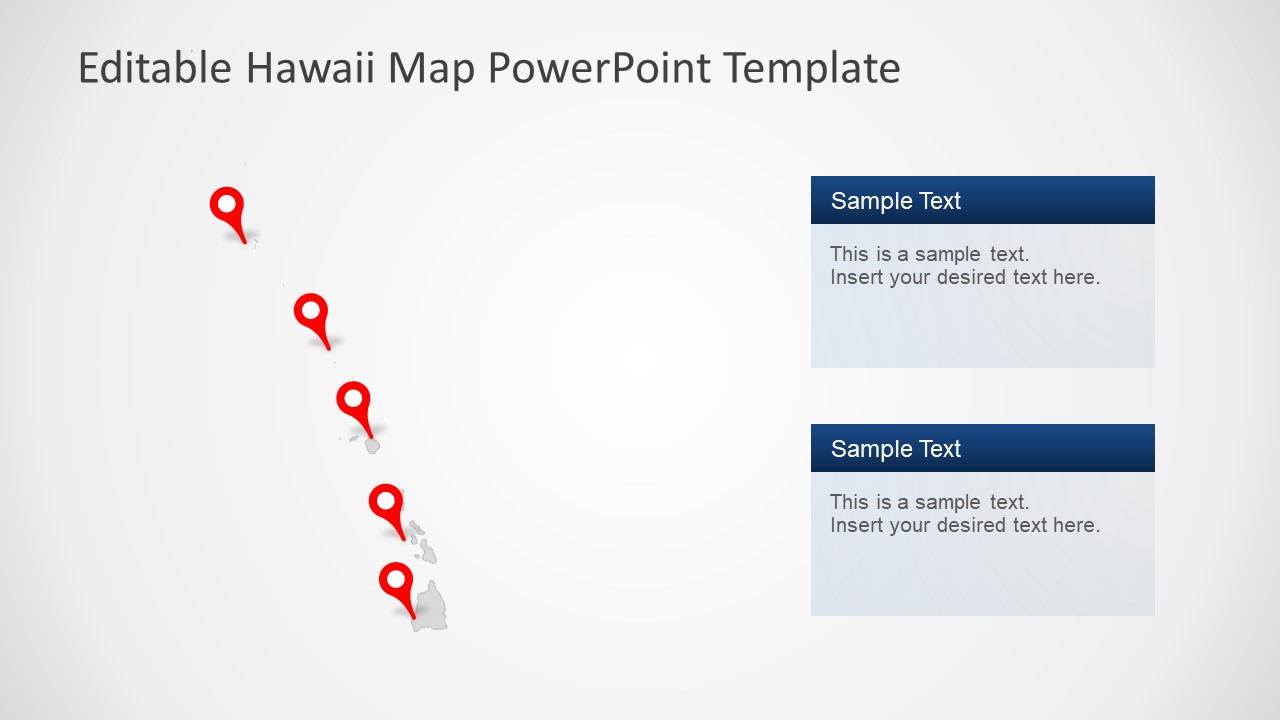 Editable Hawaii Map PowerPoint Template

Sample Text

This is a sample text.
Insert your desired text here.

Sample Text

This is a sample text.
Insert your desired text here.